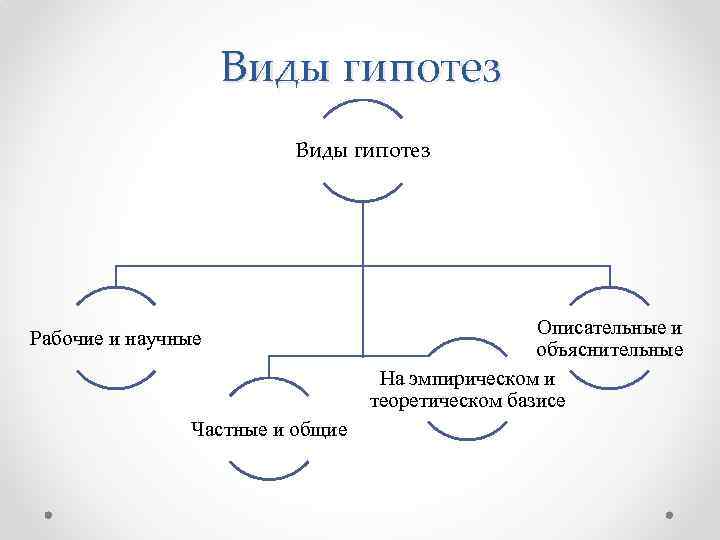 Виды гипотез

Виды гипотез

Рабочие и научные

Частные и общие

На эмпирическом и теоретическом базисе

Описательные и объяснительные